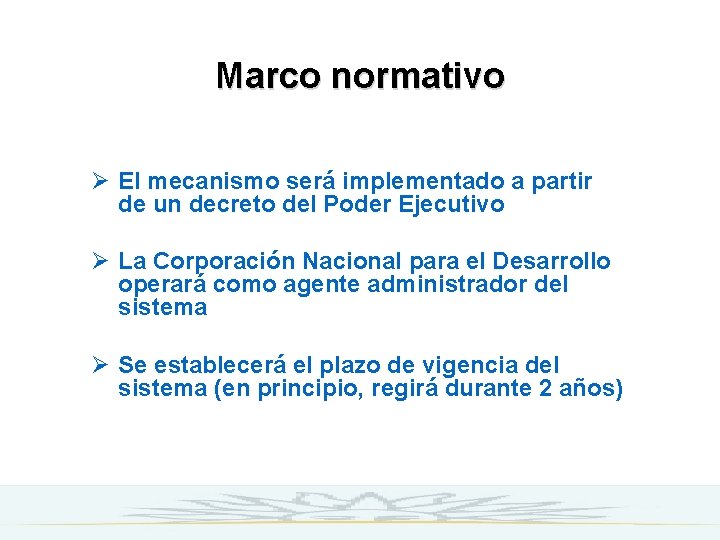 Marco normativo

➢ El mecanismo será implementado a partir de un decreto del Poder Ejecutivo

➢ La Corporación Nacional para el Desarrollo operará como agente administrador del sistema

➢ Se establecerá el plazo de vigencia del sistema (en principio, regirá durante 2 años)